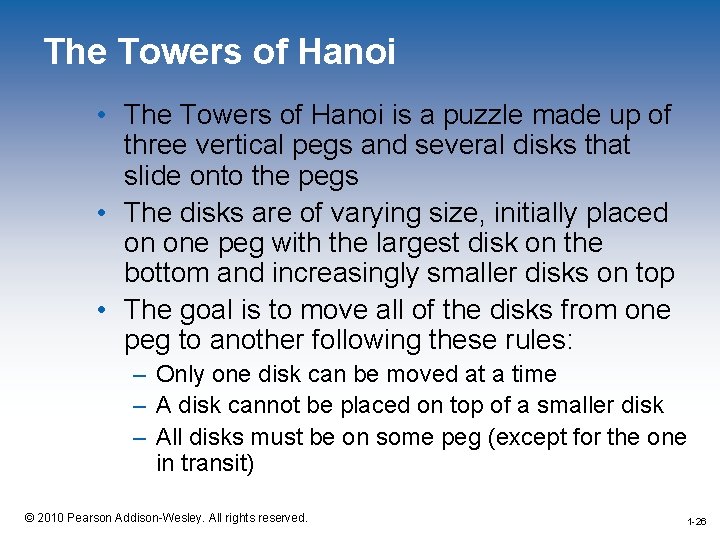 The Towers of Hanoi

• The Towers of Hanoi is a puzzle made up of three vertical pegs and several disks that slide onto the pegs
• The disks are of varying size, initially placed on one peg with the largest disk on the bottom and increasingly smaller disks on top
• The goal is to move all of the disks from one peg to another following these rules:
– Only one disk can be moved at a time
– A disk cannot be placed on top of a smaller disk
– All disks must be on some peg (except for the one in transit)

© 2010 Pearson Addison-Wesley. All rights reserved.

1-26